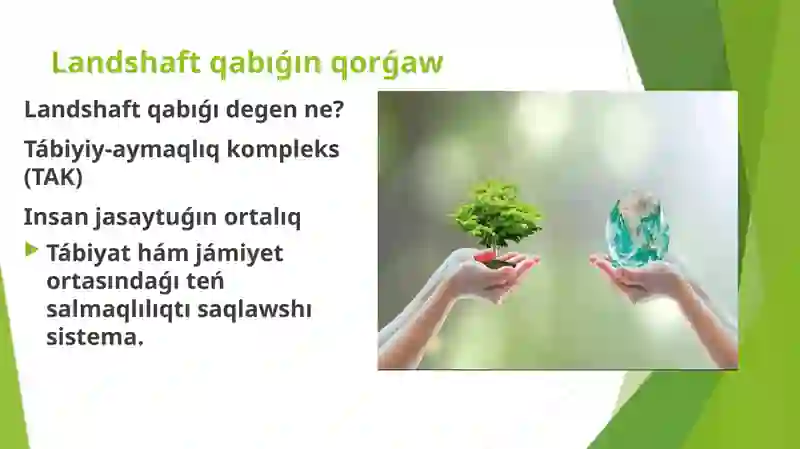 Landshaft qabıǵın qorǵaw

Landshaft qabıǵı degen ne?

Tábiyiy-aymaqlıq kompleks (TAK)

Insan jasaytuǵın ortalıq

Tábiyat hám jámiyet ortasındaǵı teń salmaqlılıqtı saqlawshı sistema.